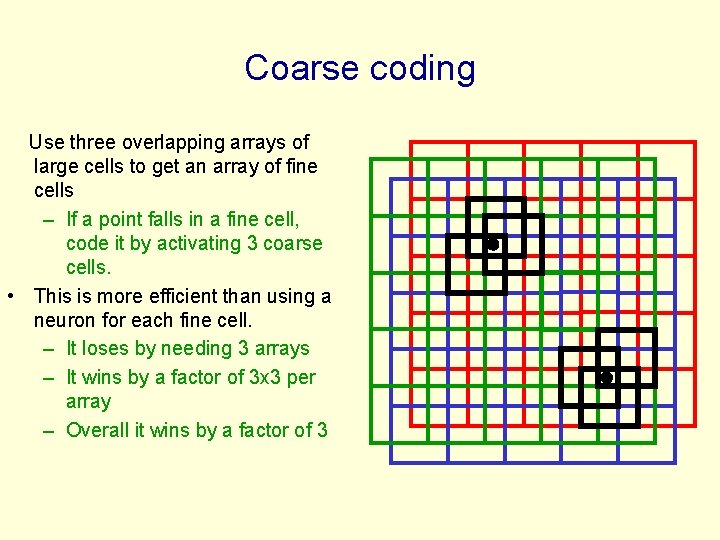 Coarse coding

Use three overlapping arrays of large cells to get an array of fine cells

– If a point falls in a fine cell, code it by activating 3 coarse cells.

• This is more efficient than using a neuron for each fine cell.

– It loses by needing 3 arrays

– It wins by a factor of 3x3 per array

– Overall it wins by a factor of 3